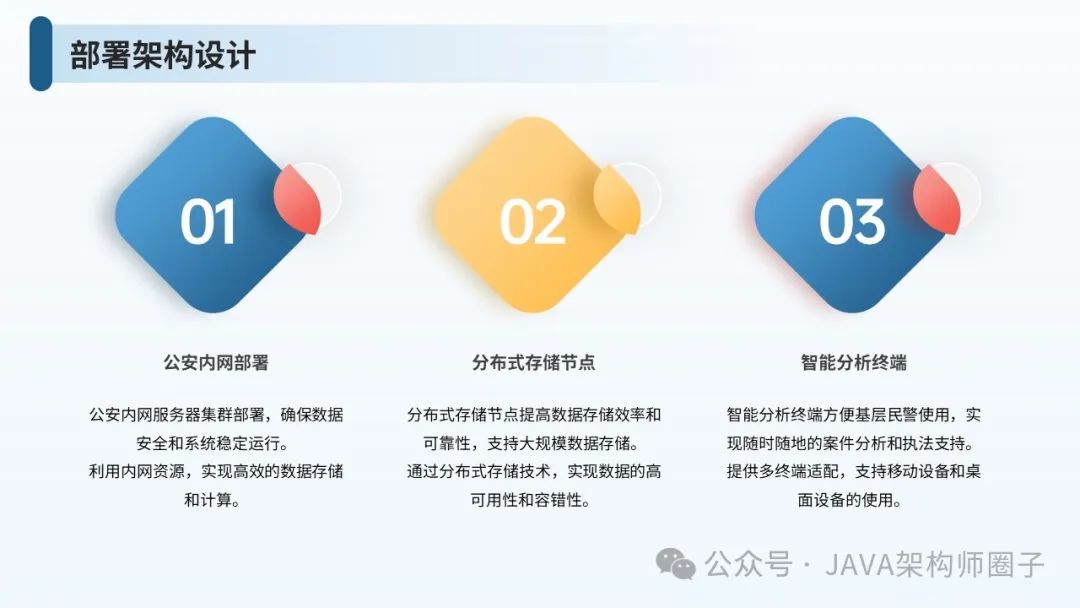 部署架构设计

01

公安内网部署

公安内网服务器集群部署，确保数据安全和系统稳定运行。
利用内网资源，实现高效的数据存储和计算。

02

分布式存储节点

分布式存储节点提高数据存储效率和可靠性，支持大规模数据存储。
通过分布式存储技术，实现数据的高可用性和容错性。

03

智能分析终端

智能分析终端方便基层民警使用，实现随时随地的案件分析和执法支持。
提供多终端适配，支持移动设备和桌面设备的使用。

公众号 · JAVA架构师圈子